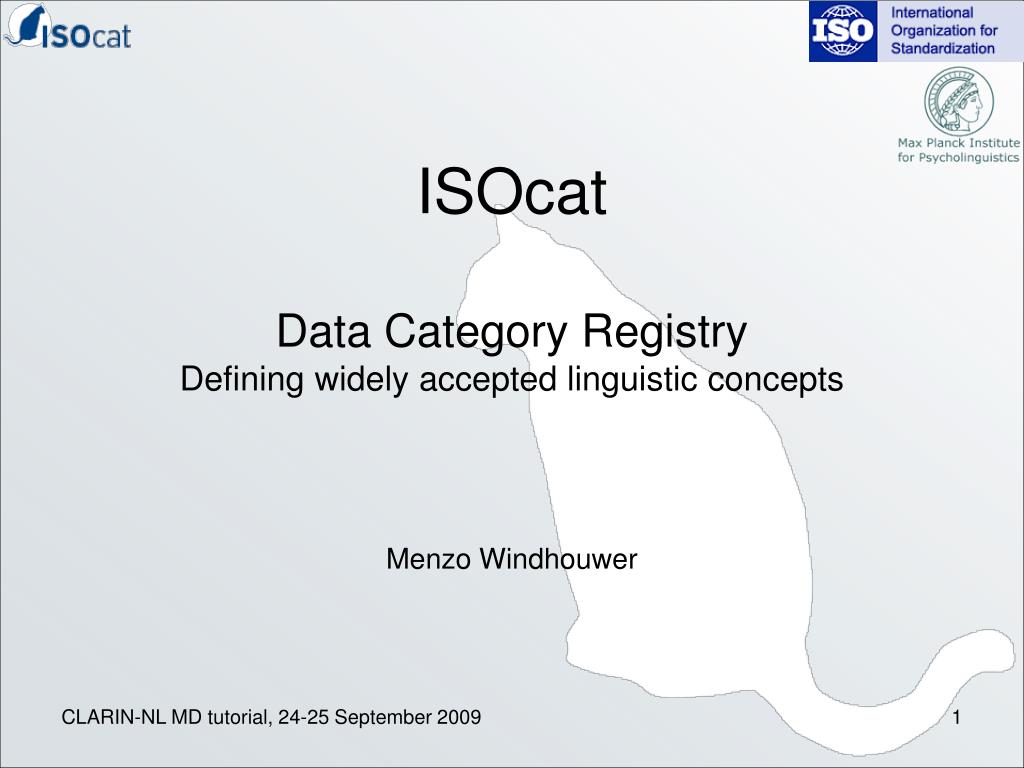 ISOcat

ISO International Organization for Standardization

Max Planck Institute for Psycholinguistics

ISOcat

Data Category Registry
Defining widely accepted linguistic concepts

Menzo Windhouwer

CLARIN-NL MD tutorial, 24-25 September 2009

1